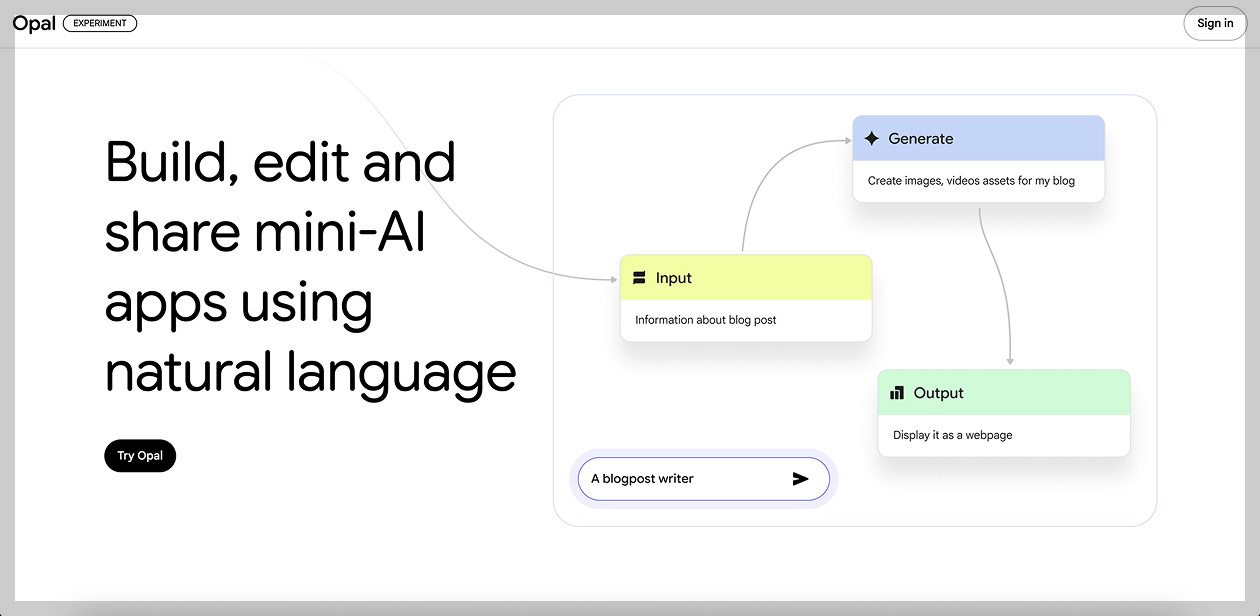 Opal EXPERIMENT

Sign in

Build, edit and share mini-AI apps using natural language

Try Opal

Generate

Create images, videos assets for my blog

Input

Information about blog post

Output

Display it as a webpage

A blogpost writer